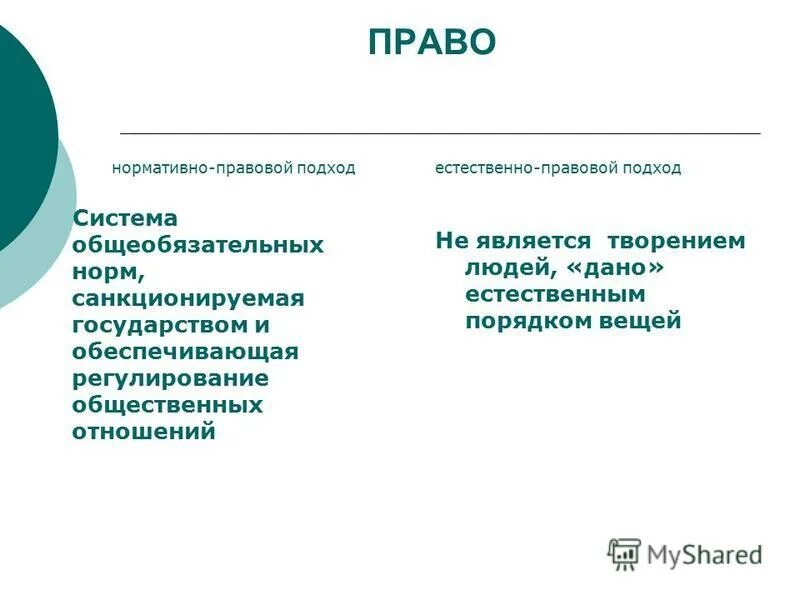 ПРАВО

нормативно-правовой подход

Система общеобязательных норм, санкционируемая государством и обеспечивающая регулирование общественных отношений

естественно-правовой подход

Не является творением людей, «дано» естественным порядком вещей

MyShared